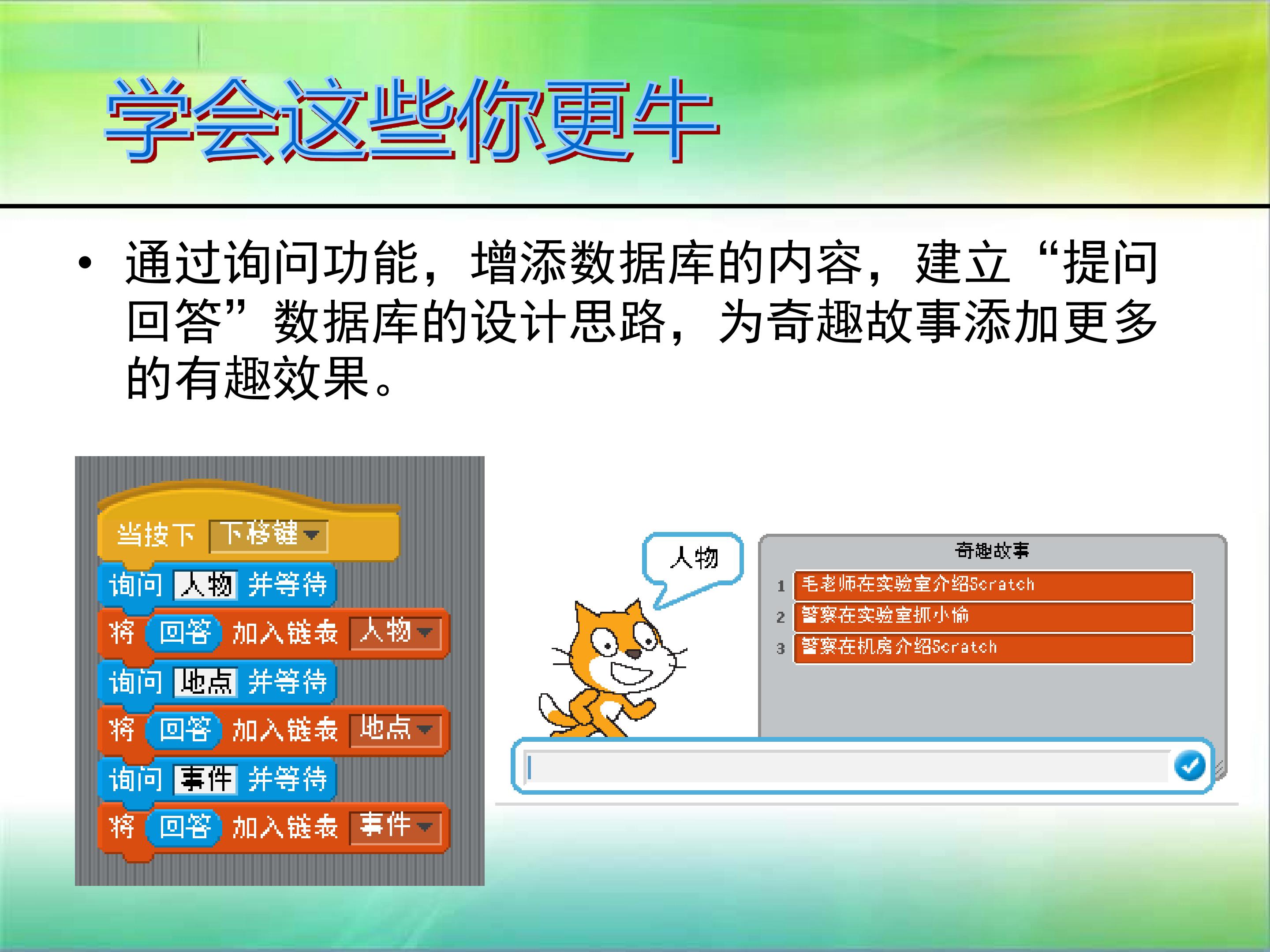 学会这些你更牛

• 通过询问功能，增添数据库的内容，建立“提问回答”数据库的设计思路，为奇趣故事添加更多的有趣效果。

当按下 下移键
询问 人物 并等待
将 回答 加入链表 人物
询问 地点 并等待
将 回答 加入链表 地点
询问 事件 并等待
将 回答 加入链表 事件

人物

奇趣故事
1 毛老师在实验室介绍Scratch
2 警察在实验室抓小偷
3 警察在机房介绍Scratch